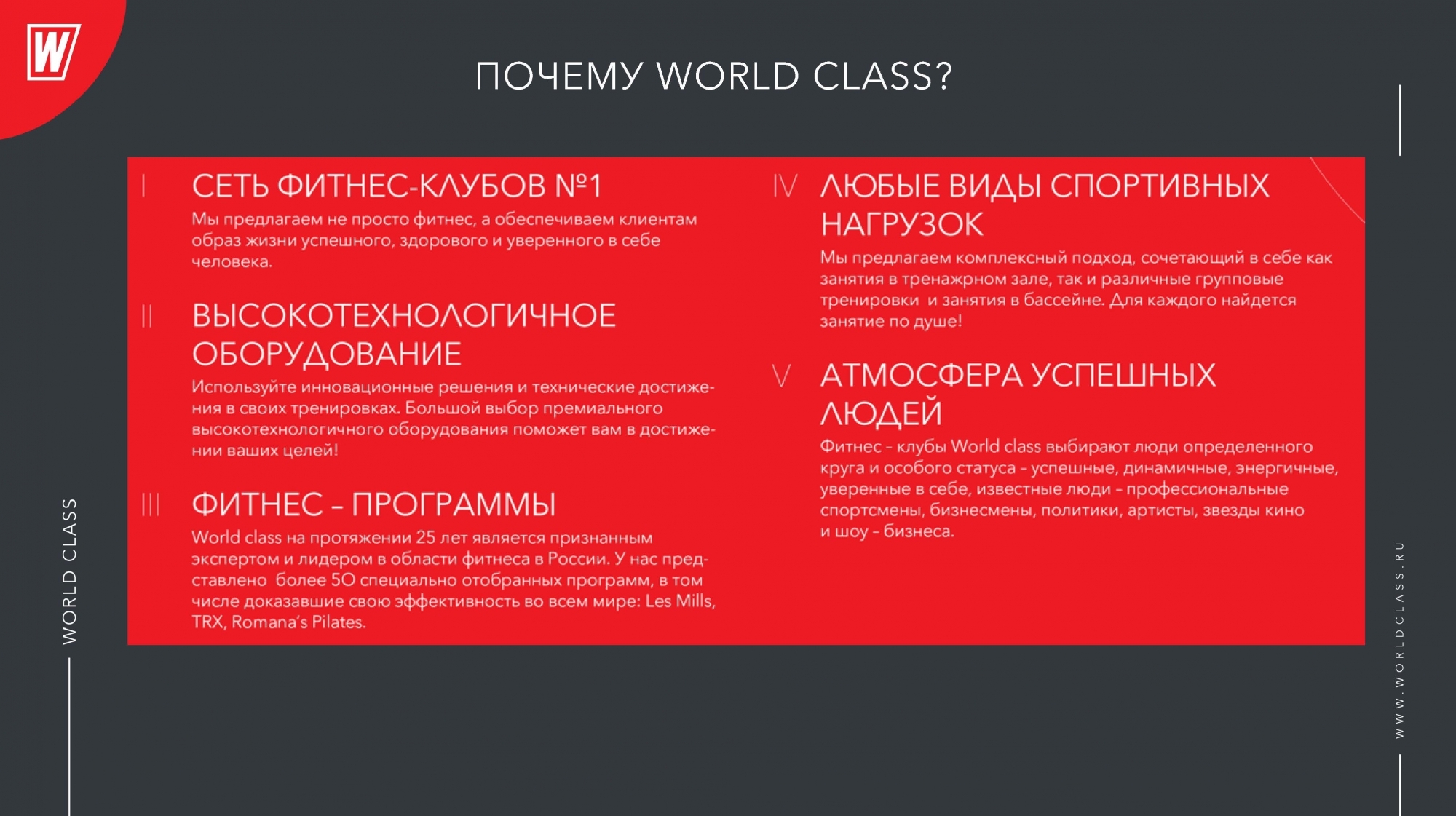 W

ПОЧЕМУ WORLD CLASS?

I СЕТЬ ФИТНЕС-КЛУБОВ №1

Мы предлагаем не просто фитнес, а обеспечиваем клиентам образ жизни успешного, здорового и уверенного в себе человека.

II ВЫСОКОТЕХНОЛОГИЧНОЕ ОБОРУДОВАНИЕ

Используйте инновационные решения и технические достижения в своих тренировках. Большой выбор премиального высокотехнологичного оборудования поможет вам в достижении ваших целей!

III ФИТНЕС – ПРОГРАММЫ

World class на протяжении 25 лет является признанным экспертом и лидером в области фитнеса в России. У нас представлено более 50 специально отобранных программ, в том числе доказавшие свою эффективность во всем мире: Les Mills, TRX, Romana's Pilates.

IV ЛЮБЫЕ ВИДЫ СПОРТИВНЫХ НАГРУЗОК

Мы предлагаем комплексный подход, сочетающий в себе как занятия в тренажрном зале, так и различные групповые тренировки и занятия в бассейне. Для каждого найдется занятие по душе!

V АТМОСФЕРА УСПЕШНЫХ ЛЮДЕЙ

Фитнес – клубы World class выбирают люди определенного круга и особого статуса – успешные, динамичные, энергичные, уверенные в себе, известные люди – профессиональные спортсмены, бизнесмены, политики, артисты, звезды кино и шоу – бизнеса.

WORLD CLASS

WWW.WORLDCLASS.RU